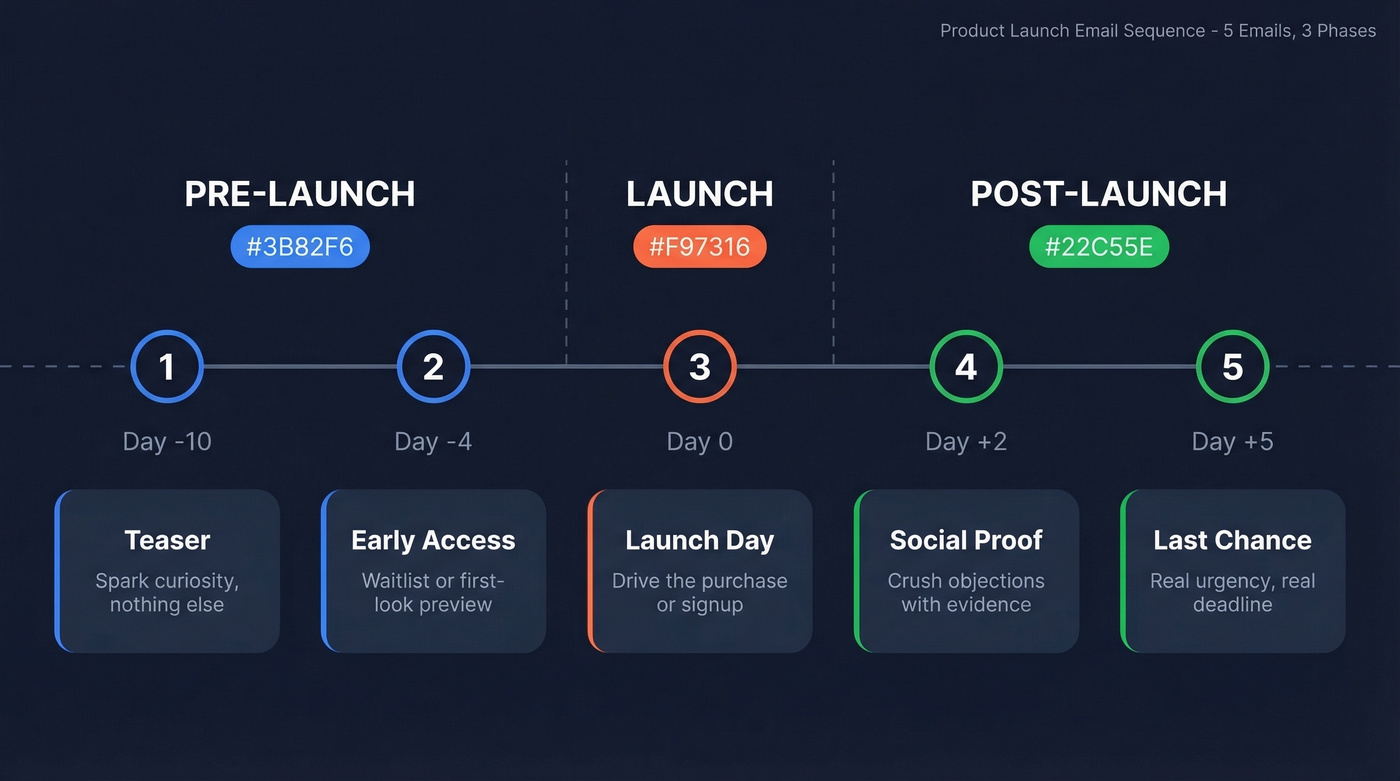 Product Launch Email Sequence - 5 Emails, 3 Phases

PRE-LAUNCH
#3B82F6

LAUNCH
#F97316

POST-LAUNCH
#22C55E

1
Day -10
Teaser
Spark curiosity, nothing else

2
Day -4
Early Access
Waitlist or first-look preview

3
Day 0
Launch Day
Drive the purchase or signup

4
Day +2
Social Proof
Crush objections with evidence

5
Day +5
Last Chance
Real urgency, real deadline